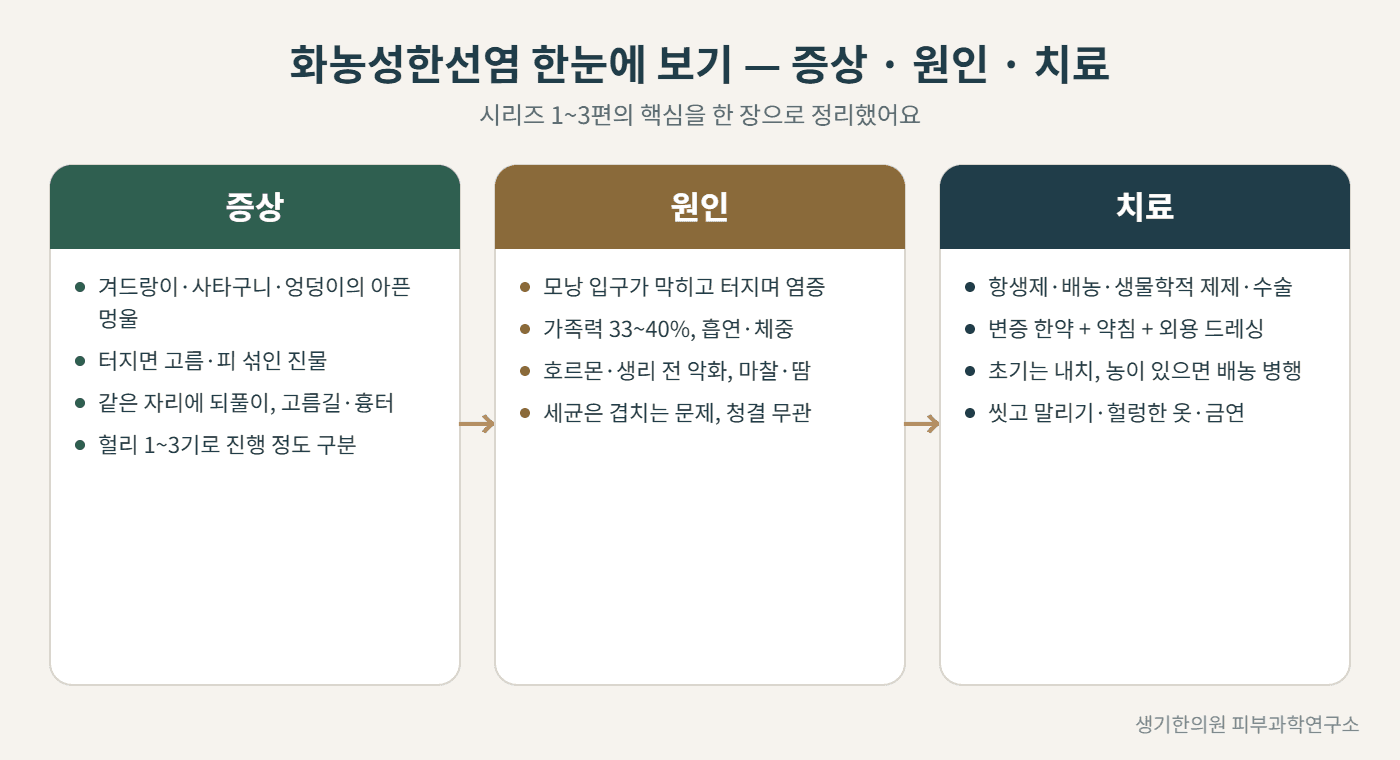 화농성한선염 한눈에 보기 — 증상 · 원인 · 치료

시리즈 1~3편의 핵심을 한 장으로 정리했어요

증상

- 겨드랑이·사타구니·엉덩이의 아픈 멍울
- 터지면 고름·피 섞인 진물
- 같은 자리에 되풀이, 고름길·흉터
- 헐리 1~3기로 진행 정도 구분

원인

- 모낭 입구가 막히고 터지며 염증
- 가족력 33~40%, 흡연·체중
- 호르몬·생리 전 악화, 마찰·땀
- 세균은 겹치는 문제, 청결 무관

치료

- 항생제·배농·생물학적 제제·수술
- 변증 한약 + 약침 + 외용 드레싱
- 초기는 내치, 농이 있으면 배농 병행
- 씻고 말리기·헐렁한 옷·금연

생기한의원 피부과학연구소